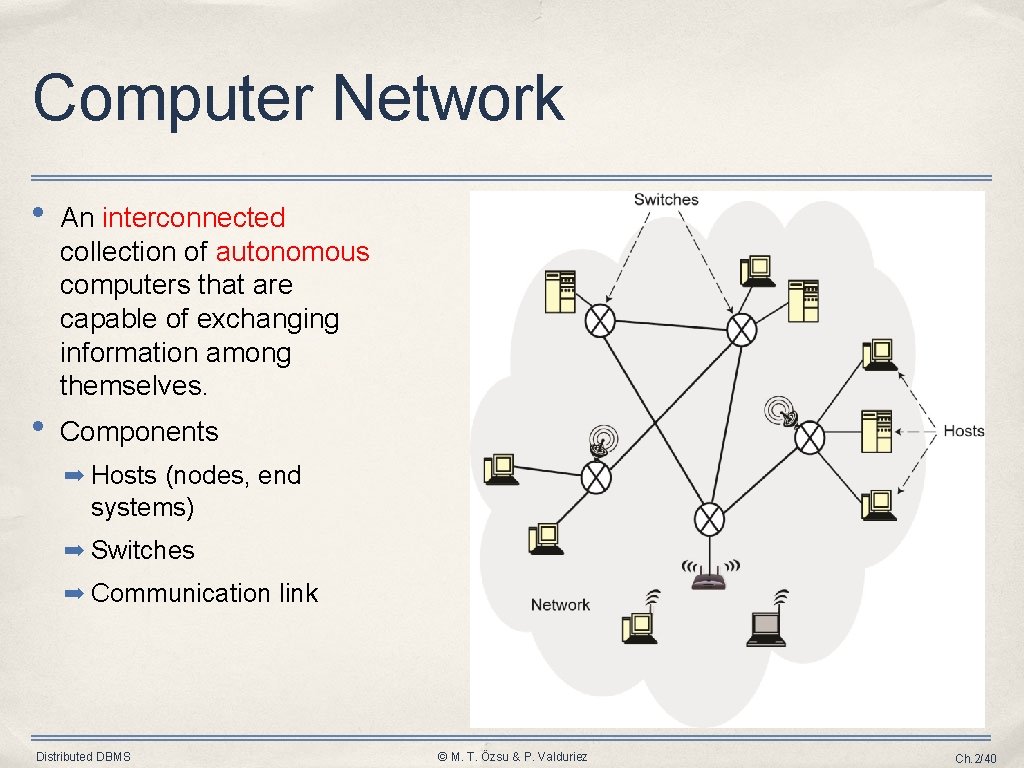 Computer Network

• An interconnected collection of autonomous computers that are capable of exchanging information among themselves.

• Components

➡ Hosts (nodes, end systems)

➡ Switches

➡ Communication link

Switches

Hosts

Network

Distributed DBMS

© M. T. Özsu & P. Valduriez

Ch.2/40